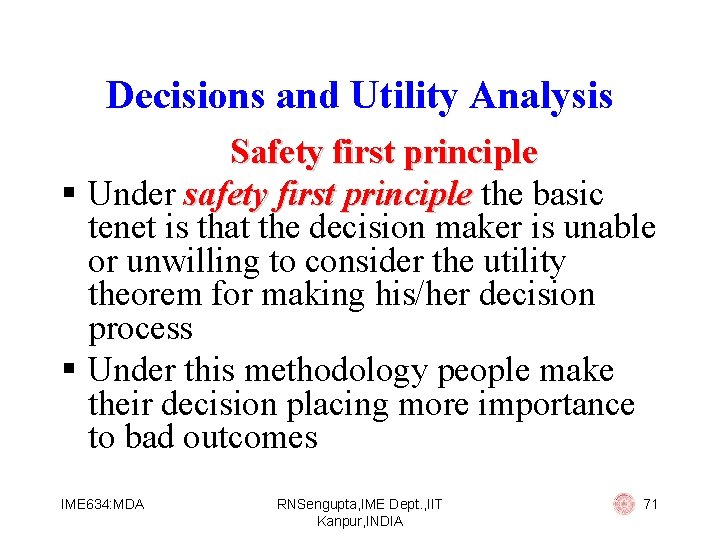 Decisions and Utility Analysis

Safety first principle

▪ Under safety first principle the basic tenet is that the decision maker is unable or unwilling to consider the utility theorem for making his/her decision process

▪ Under this methodology people make their decision placing more importance to bad outcomes

IME634:MDA

RNSengupta,IME Dept.,IIT Kanpur,INDIA

71